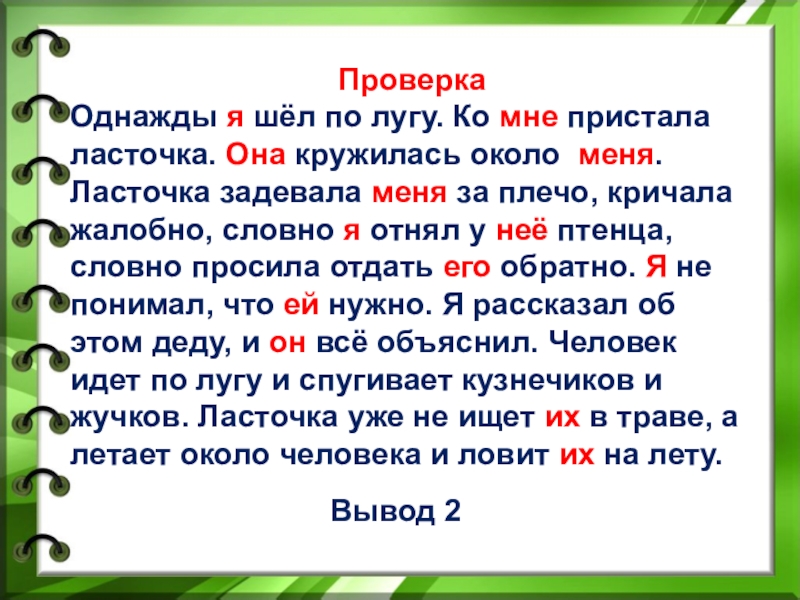 Проверка

Однажды я шёл по лугу. Ко мне пристала ласточка. Она кружилась около меня. Ласточка задевала меня за плечо, кричала жалобно, словно я отнял у неё птенца, словно просила отдать его обратно. Я не понимал, что ей нужно. Я рассказал об этом деду, и он всё объяснил. Человек идет по лугу и спугивает кузнечиков и жучков. Ласточка уже не ищет их в траве, а летает около человека и ловит их на лету.

Вывод 2